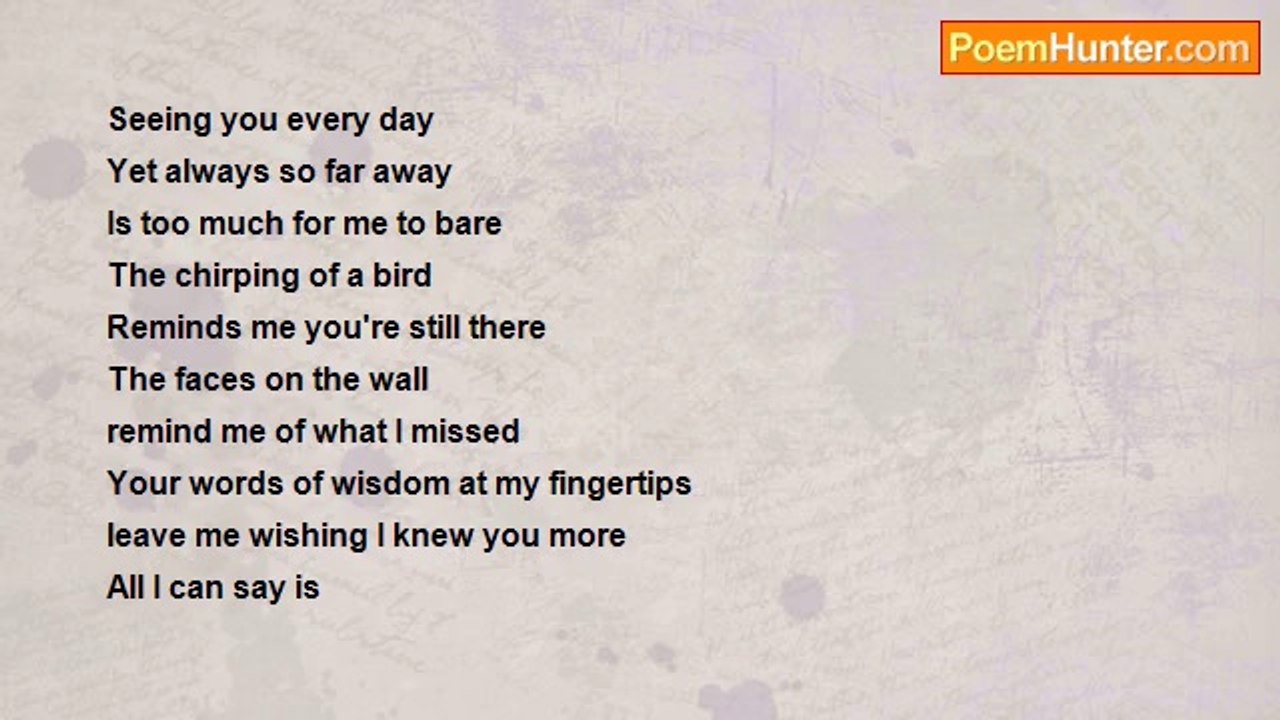 PoemHunter.com

Seeing you every day
Yet always so far away
Is too much for me to bare
The chirping of a bird
Reminds me you're still there
The faces on the wall
remind me of what I missed
Your words of wisdom at my fingertips
leave me wishing I knew you more
All I can say is